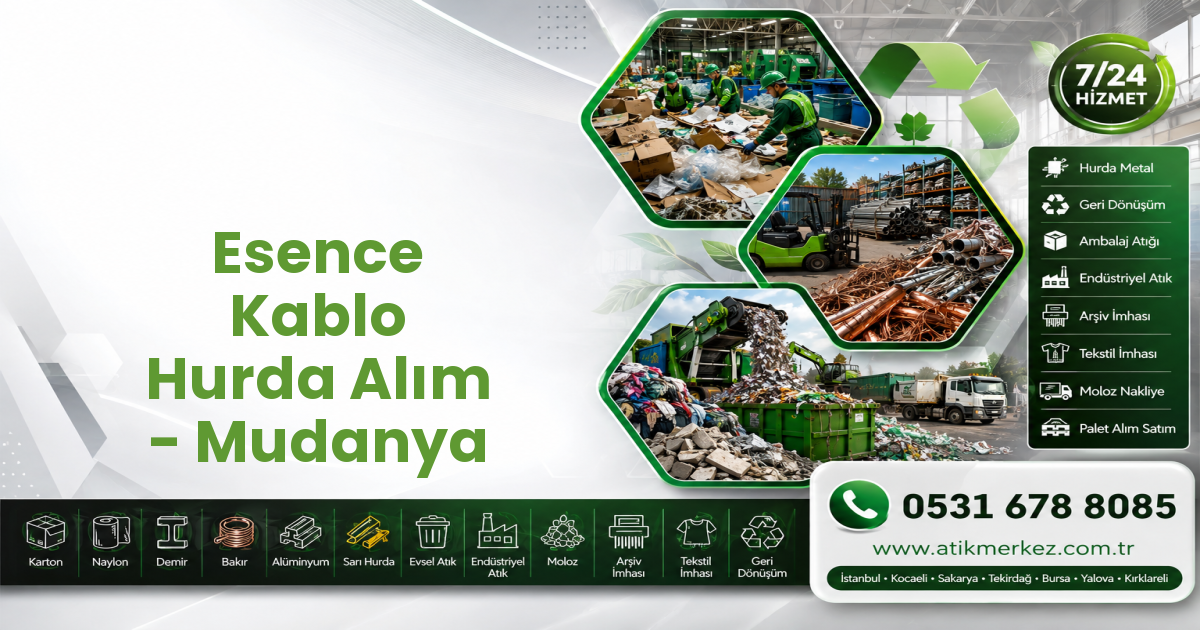 Esence Kablo Hurda Alım - Mudanya

7/24 HİZMET

Hurda Metal
Geri Dönüşüm
Ambalaj Atığı
Endüstriyel Atık
Arşiv İmhası
Tekstil İmhası
Moloz Nakliye
Palet Alım Satım

Karton
Naylon
Demir
Bakır
Alüminyum
Sarı Hurda
Evsel Atık
Endüstriyel Atık
Moloz
Arşiv İmhası
Tekstil İmhası
Geri Dönüşüm

0531 678 8085
www.atikmerkez.com.tr
İstanbul • Kocaeli • Sakarya • Tekirdağ • Bursa • Yalova • Kırklareli